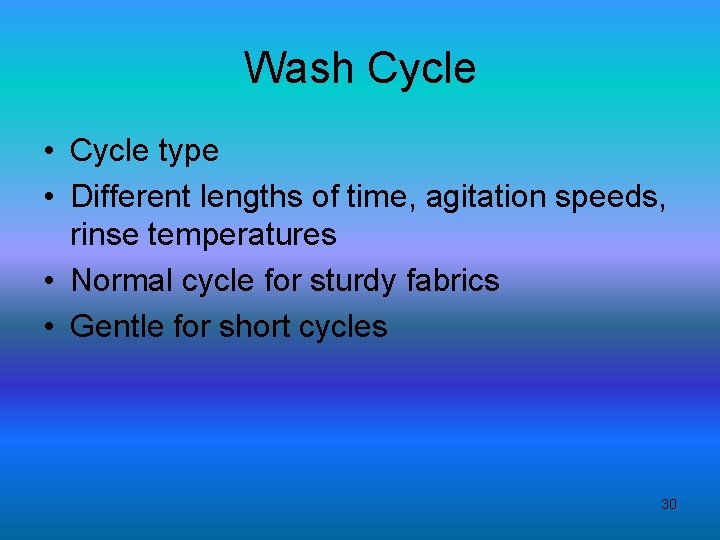 Wash Cycle

• Cycle type
• Different lengths of time, agitation speeds, rinse temperatures
• Normal cycle for sturdy fabrics
• Gentle for short cycles

30